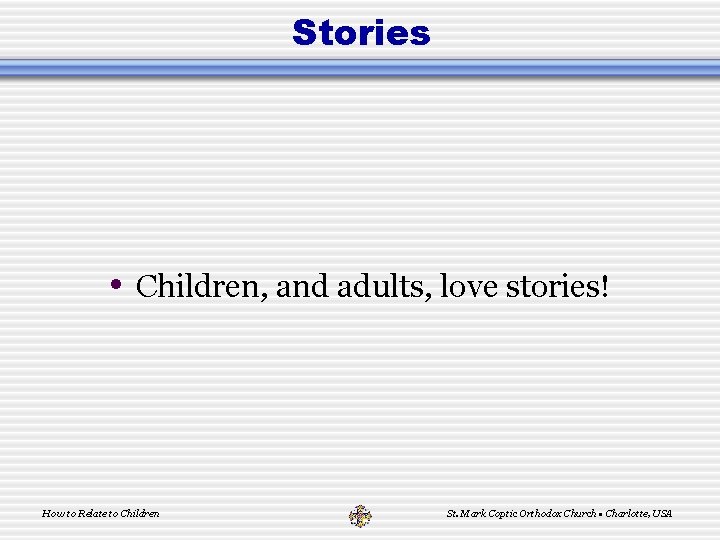 Stories

• Children, and adults, love stories!

How to Relate to Children

St. Mark Coptic Orthodox Church • Charlotte, USA